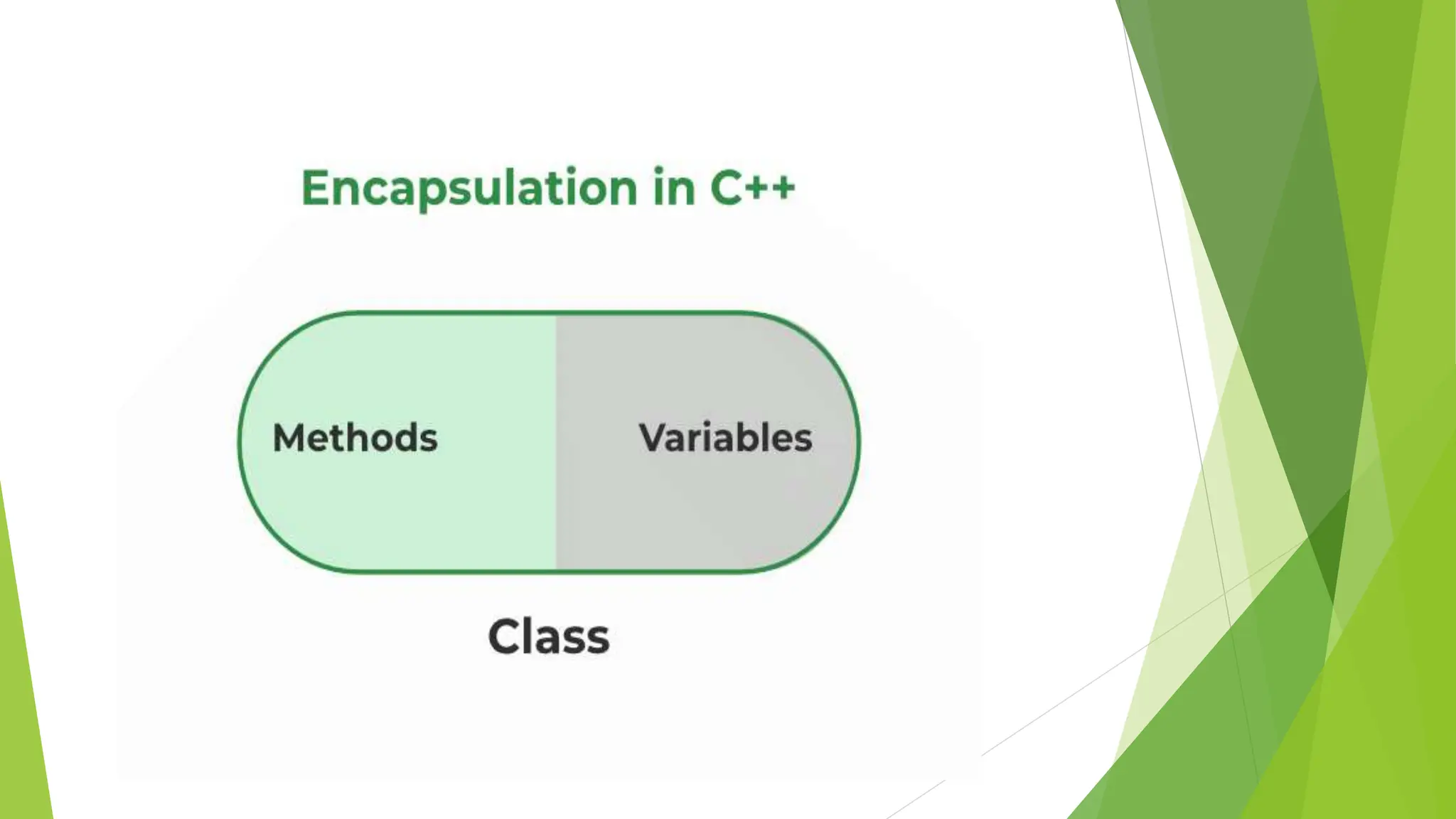 Encapsulation in C++

Methods

Variables

Class